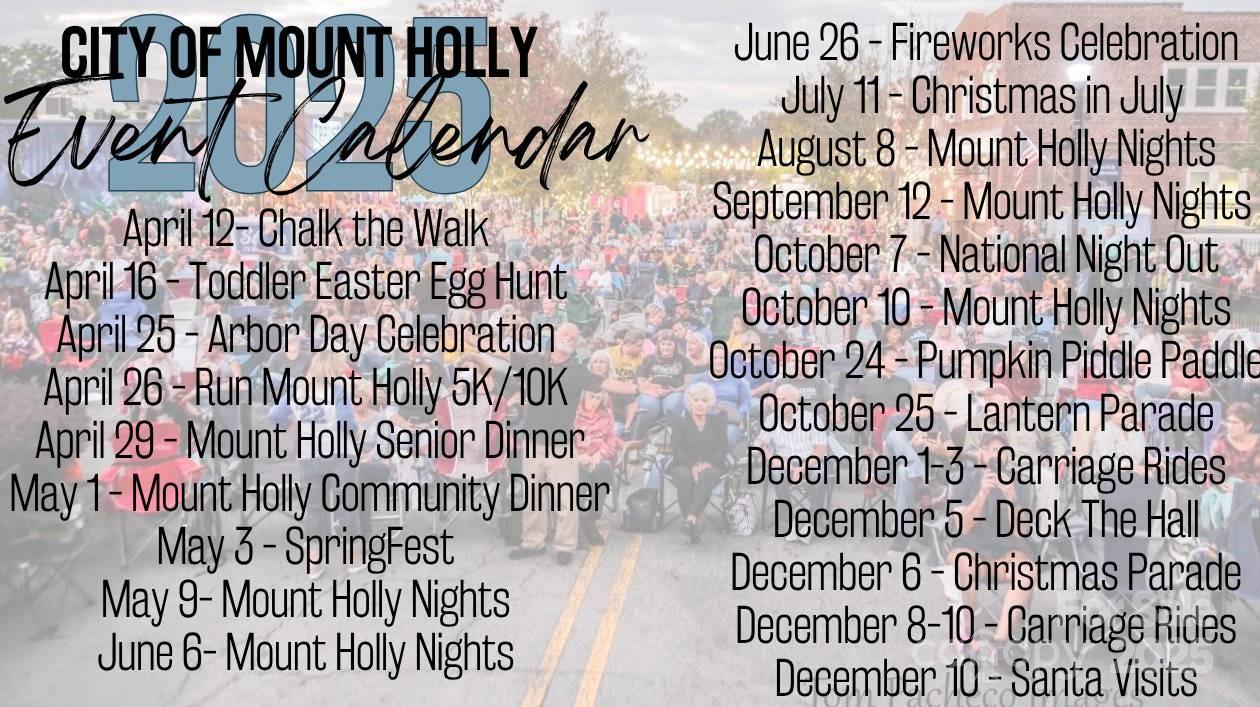 CITY OF MOUNT HOLLY
2025
Event Calendar

April 12- Chalk the Walk
April 16 - Toddler Easter Egg Hunt
April 25 - Arbor Day Celebration
April 26 - Run Mount Holly 5K/10K
April 29 - Mount Holly Senior Dinner
May 1 - Mount Holly Community Dinner
May 3 - SpringFest
May 9- Mount Holly Nights
June 6- Mount Holly Nights

June 26 - Fireworks Celebration
July 11 - Christmas in July
August 8 - Mount Holly Nights
September 12 - Mount Holly Nights
October 7 - National Night Out
October 10 - Mount Holly Nights
October 24 - Pumpkin Piddle Paddle
October 25 - Lantern Parade
December 1-3 - Carriage Rides
December 5 - Deck The Hall
December 6 - Christmas Parade
December 8-10 - Carriage Rides
December 10 - Santa Visits

Tom Pacheco Images